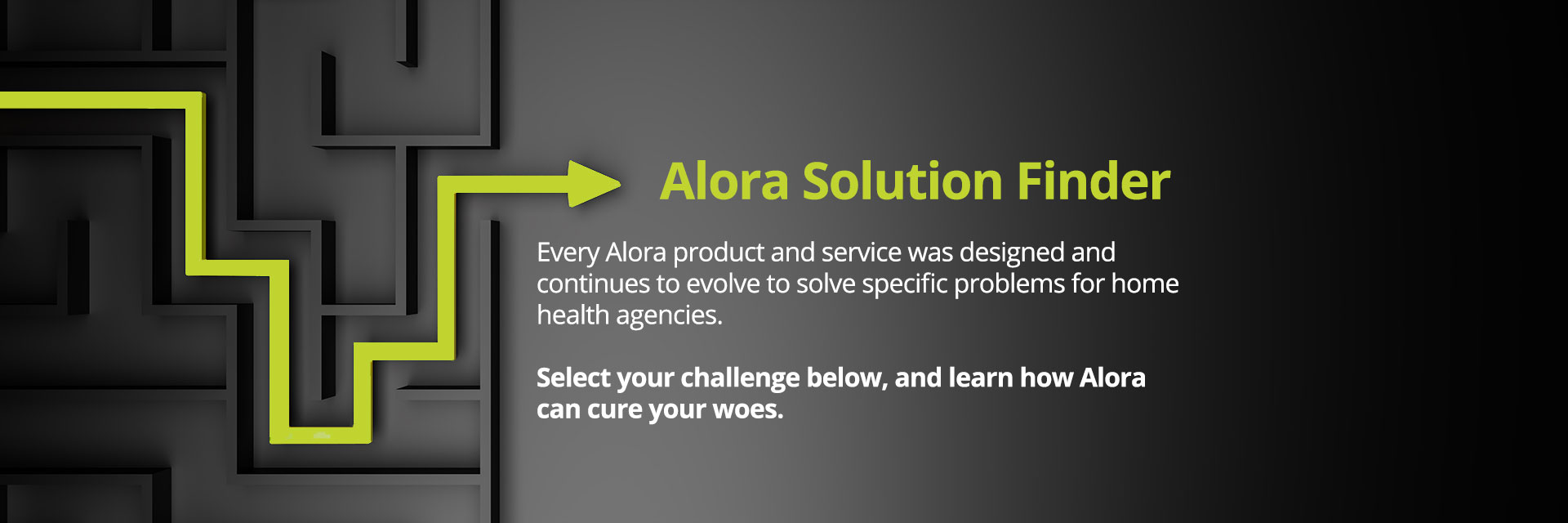 Alora Solution Finder

Every Alora product and service was designed and continues to evolve to solve specific problems for home health agencies.

Select your challenge below, and learn how Alora can cure your woes.